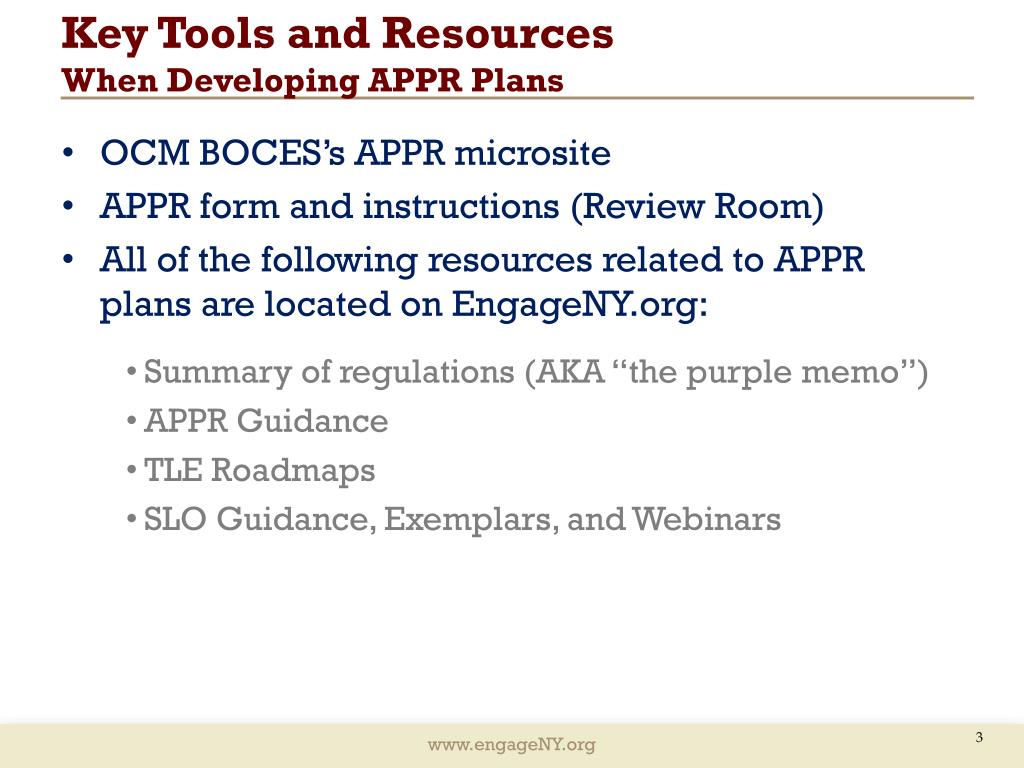 Key Tools and Resources
When Developing APPR Plans

• OCM BOCES's APPR microsite
• APPR form and instructions (Review Room)
• All of the following resources related to APPR plans are located on EngageNY.org:

• Summary of regulations (AKA "the purple memo")
• APPR Guidance
• TLE Roadmaps
• SLO Guidance, Exemplars, and Webinars

www.engageNY.org

3